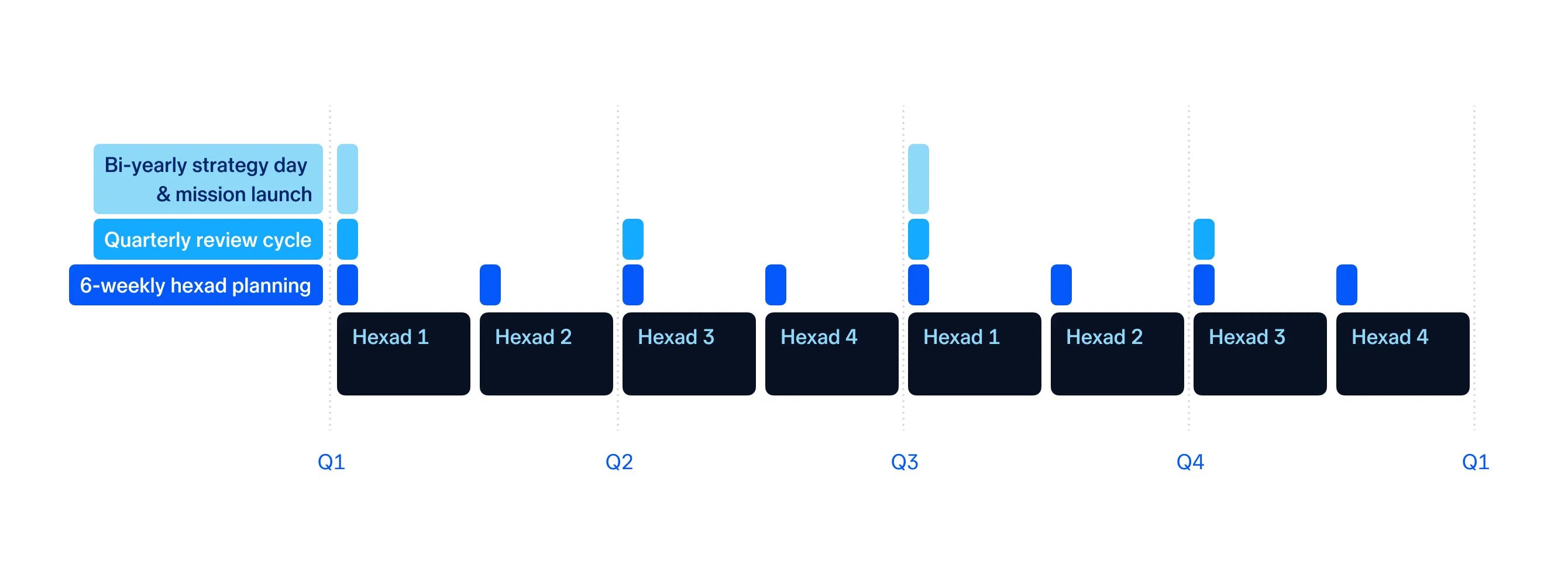 Bi-yearly strategy day & mission launch

Quarterly review cycle

6-weekly hexad planning

Hexad 1
Hexad 2
Hexad 3
Hexad 4
Hexad 1
Hexad 2
Hexad 3
Hexad 4

Q1
Q2
Q3
Q4
Q1